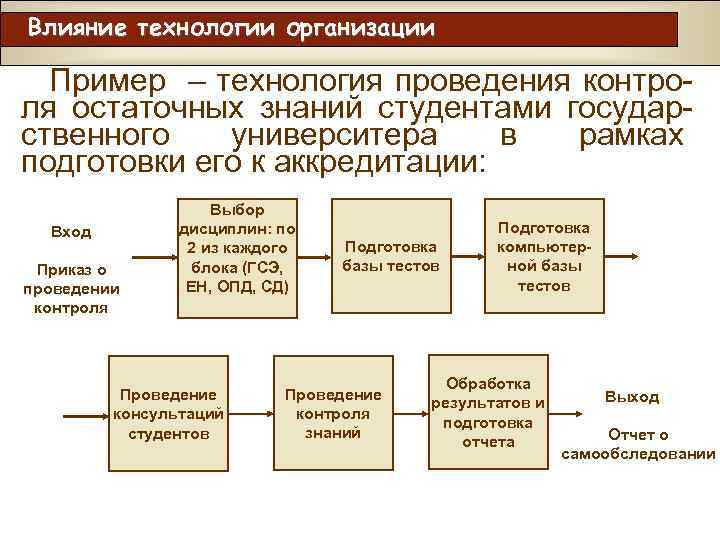 Влияние технологии организации

Пример – технология проведения контроля остаточных знаний студентами государственного университера в рамках подготовки его к аккредитации:

Вход

Приказ о проведении контроля

Выбор дисциплин: по 2 из каждого блока (ГСЭ, ЕН, ОПД, СД)

Подготовка базы тестов

Подготовка компьютерной базы тестов

Проведение консультаций студентов

Проведение контроля знаний

Обработка результатов и подготовка отчета

Выход

Отчет о самообследовании